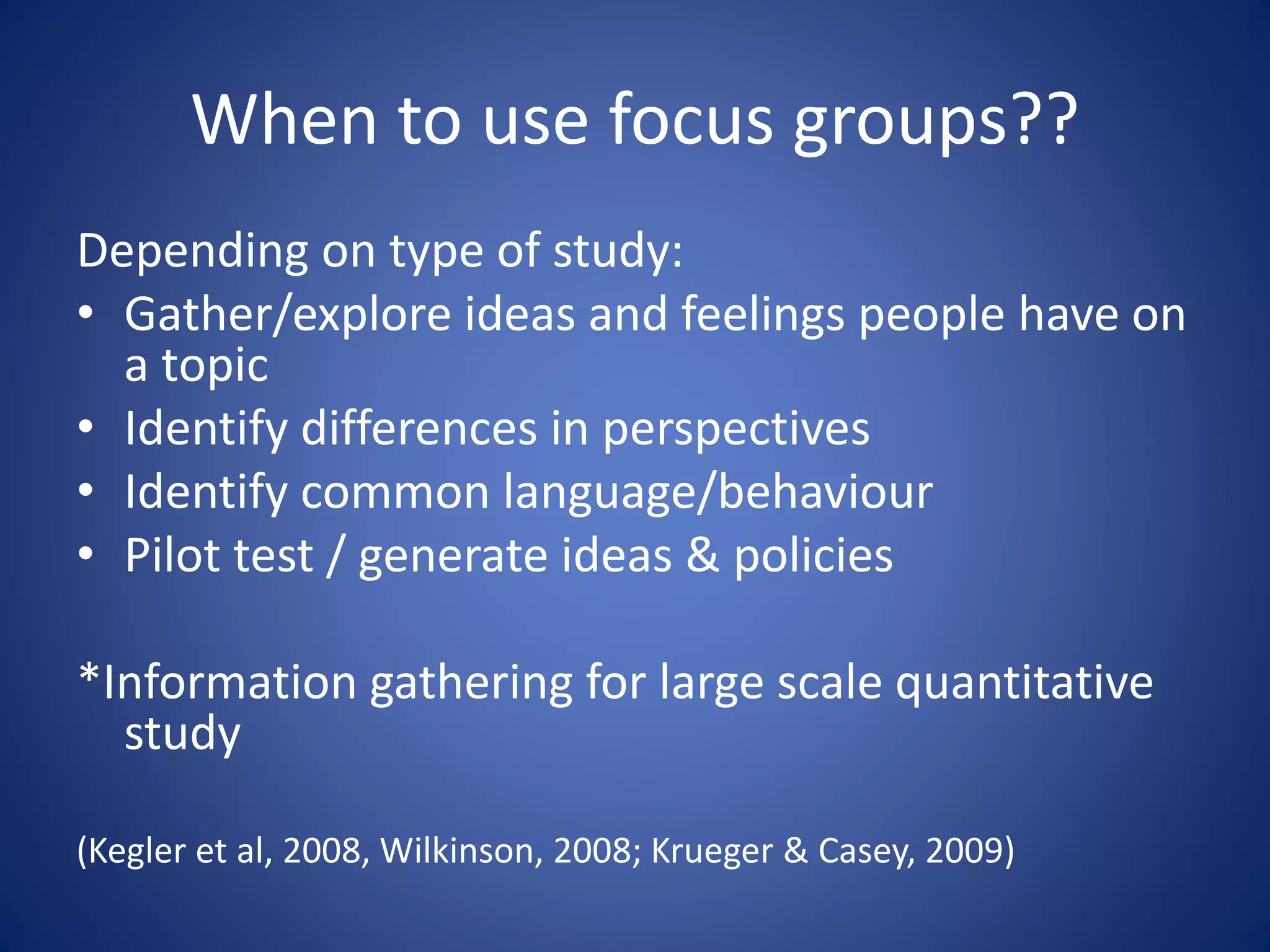 When to use focus groups??

Depending on type of study:
• Gather/explore ideas and feelings people have on a topic
• Identify differences in perspectives
• Identify common language/behaviour
• Pilot test / generate ideas & policies

*Information gathering for large scale quantitative study

(Kegler et al, 2008, Wilkinson, 2008; Krueger & Casey, 2009)